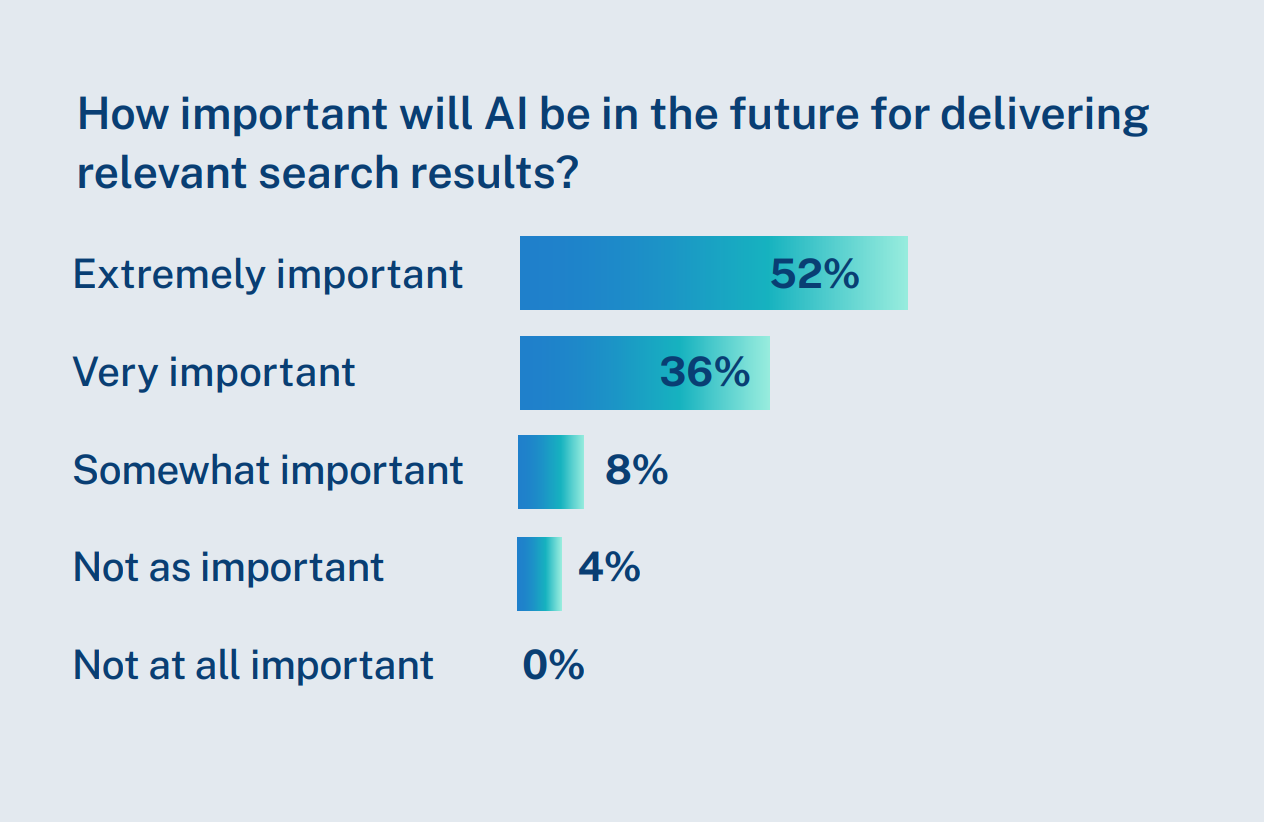 How important will AI be in the future for delivering relevant search results?

Extremely important 52%

Very important 36%

Somewhat important 8%

Not as important 4%

Not at all important 0%